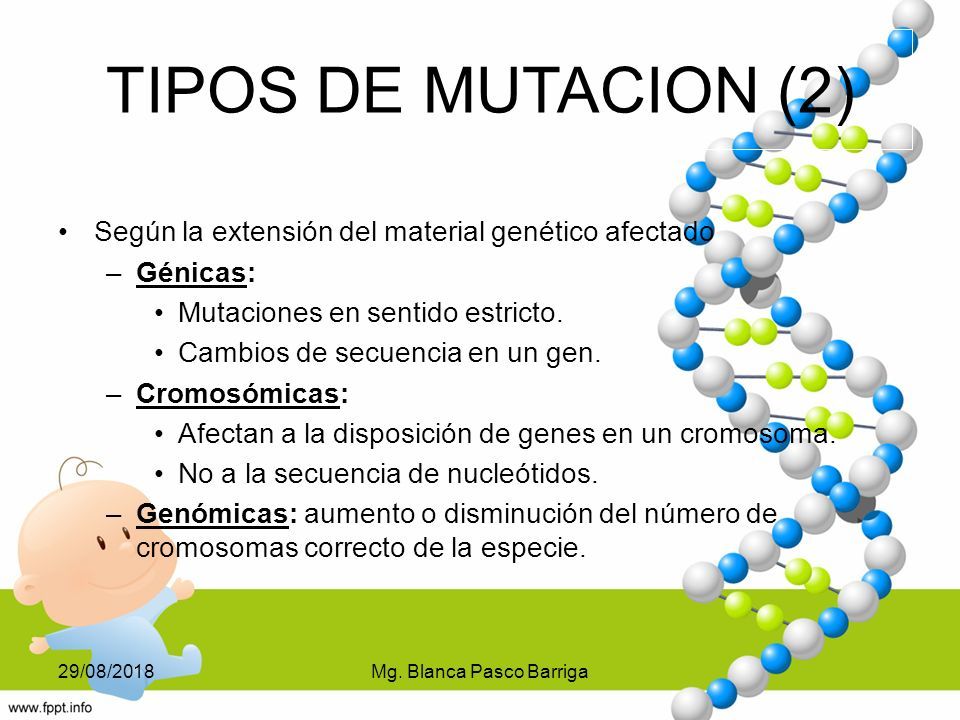 TIPOS DE MUTACION (2)

• Según la extensión del material genético afectado
– Génicas:
• Mutaciones en sentido estricto.
• Cambios de secuencia en un gen.
– Cromosómicas:
• Afectan a la disposición de genes en un cromosoma.
• No a la secuencia de nucleótidos.
– Genómicas: aumento o disminución del número de cromosomas correcto de la especie.

29/08/2018

Mg. Blanca Pasco Barriga

www.fppt.info